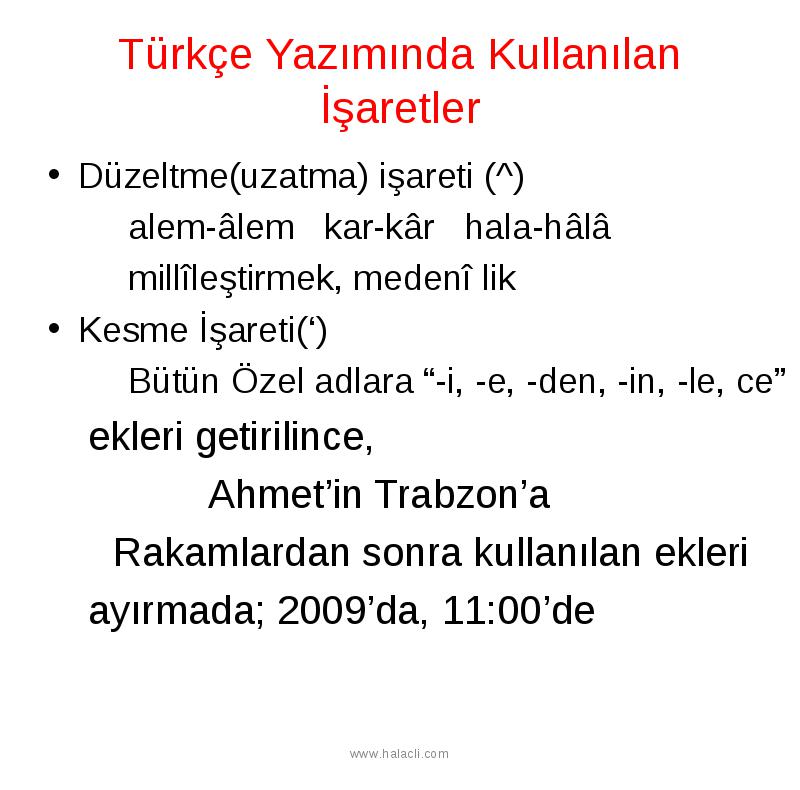 Türkçe Yazımında Kullanılan İşaretler

• Düzeltme(uzatma) işareti (^)
alem-âlem kar-kâr hala-hâlâ
millîleştirmek, medenî lik

• Kesme İşareti(‘)
Bütün Özel adlara “-i, -e, -den, -in, -le, ce” ekleri getirilince,
Ahmet’in Trabzon’a
Rakamlardan sonra kullanılan ekleri ayırmada; 2009’da, 11:00’de

www.halacli.com